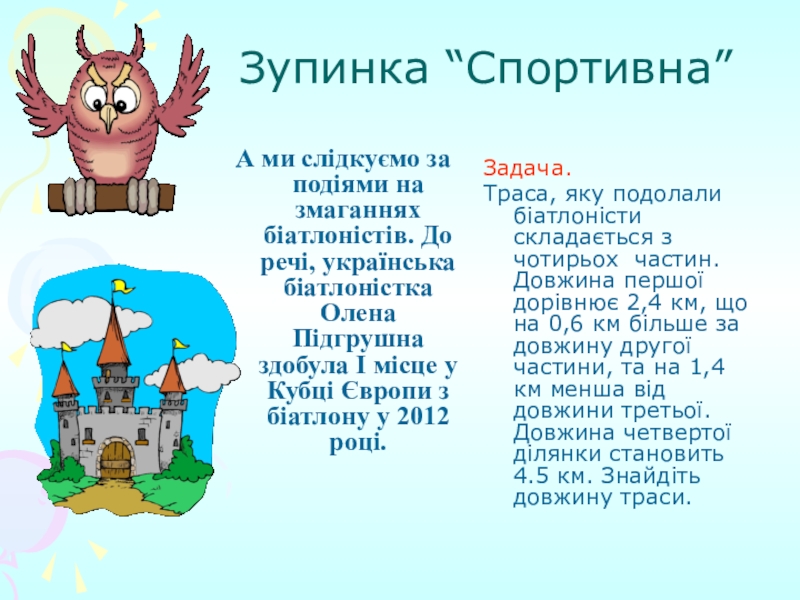 Зупинка “Спортивна”

А ми слідкуємо за подіями на змаганнях біатлоністів. До речі, українська біатлоністка Олена Підгрушна здобула І місце у Кубці Європи з біатлону у 2012 році.

Задача.

Траса, яку подолали біатлоністи складається з чотирьох частин. Довжина першої дорівнює 2,4 км, що на 0,6 км більше за довжину другої частини, та на 1,4 км менша від довжини третьої. Довжина четвертої ділянки становить 4.5 км. Знайдіть довжину траси.